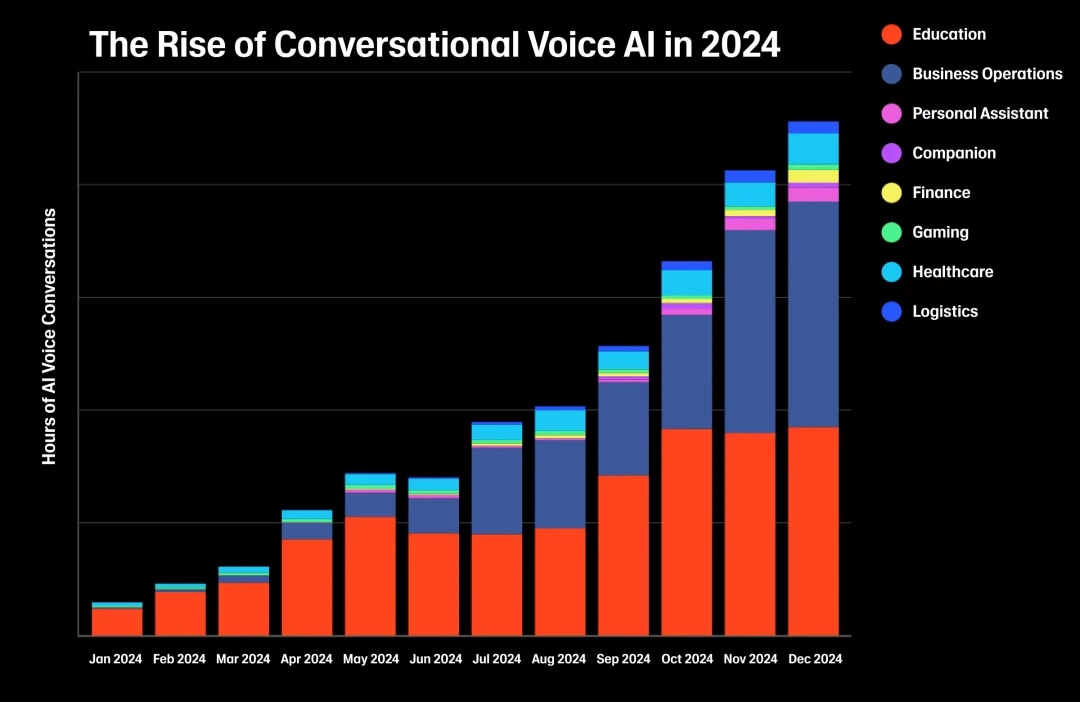 The Rise of Conversational Voice AI in 2024

Education
Business Operations
Personal Assistant
Companion
Finance
Gaming
Healthcare
Logistics

Hours of AI Voice Conversations

Jan 2024
Feb 2024
Mar 2024
Apr 2024
May 2024
Jun 2024
Jul 2024
Aug 2024
Sep 2024
Oct 2024
Nov 2024
Dec 2024